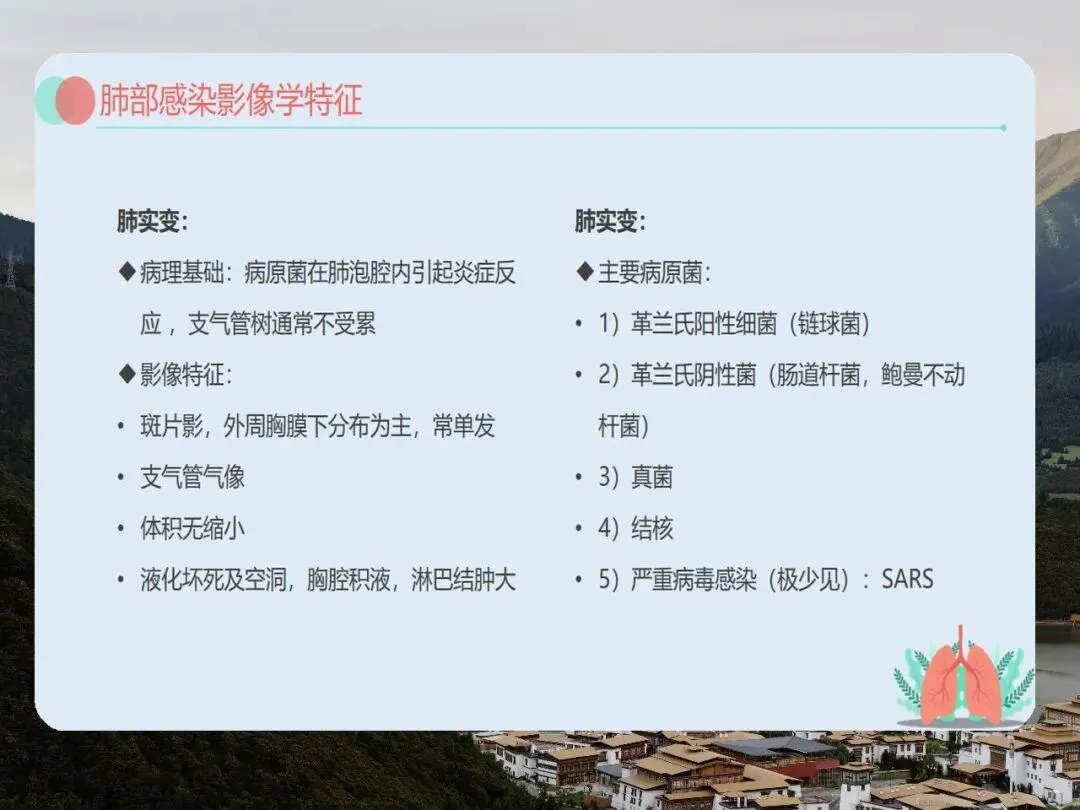 肺部感染影像学特征

肺实变:

◆病理基础:病原菌在肺泡腔内引起炎症反应，支气管树通常不受累

◆影像特征:

• 斑片影，外周胸膜下分布为主，常单发

• 支气管气像

• 体积无缩小

• 液化坏死及空洞，胸腔积液，淋巴结肿大

肺实变:

◆主要病原菌:

• 1）革兰氏阳性细菌（链球菌）

• 2）革兰氏阴性菌（肠道杆菌，鲍曼不动杆菌）

• 3）真菌

• 4）结核

• 5）严重病毒感染（极少见）：SARS